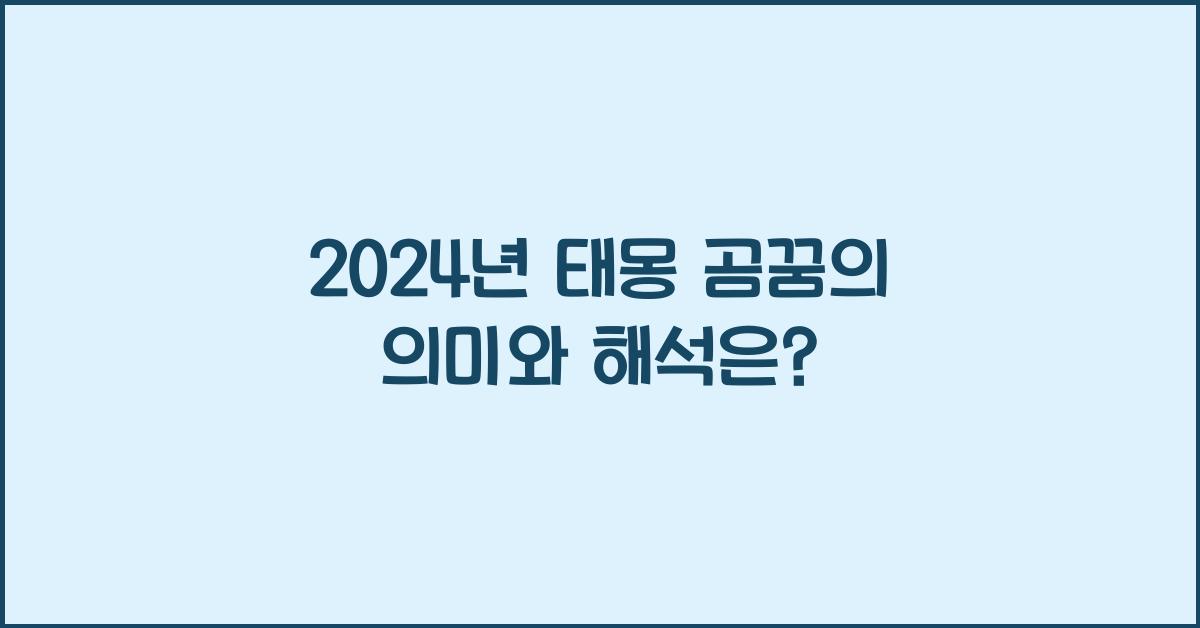 2024년 태몽 곰꿈의
의미와 해석은?